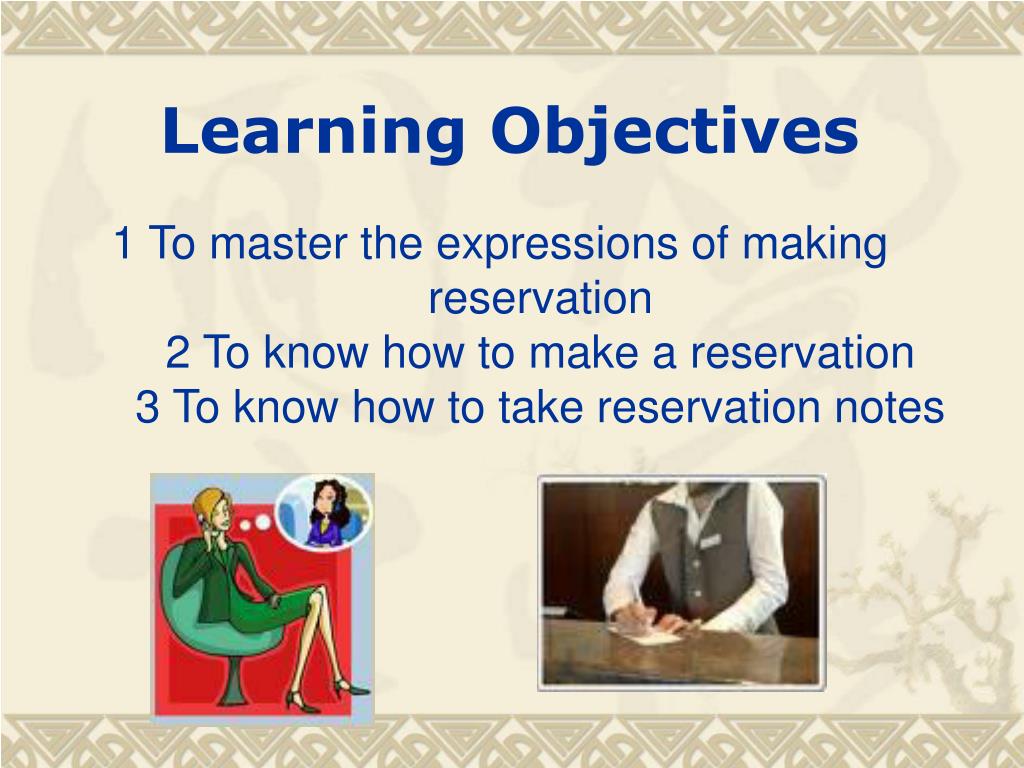 Learning Objectives

1 To master the expressions of making reservation
2 To know how to make a reservation
3 To know how to take reservation notes